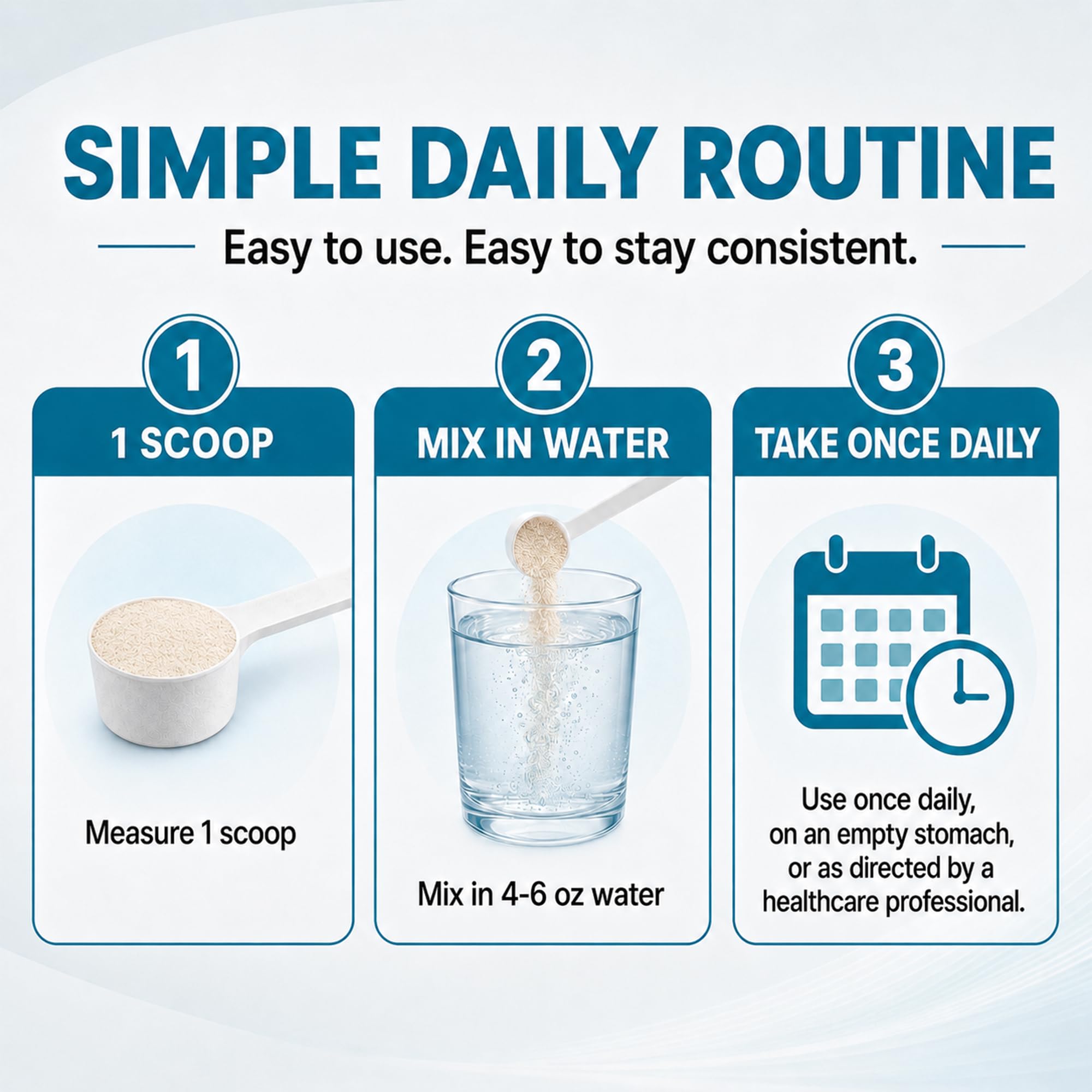 SIMPLE DAILY ROUTINE

Easy to use. Easy to stay consistent.

1

1 SCOOP

Measure 1 scoop

2

MIX IN WATER

Mix in 4-6 oz water

3

TAKE ONCE DAILY

Use once daily, on an empty stomach, or as directed by a healthcare professional.